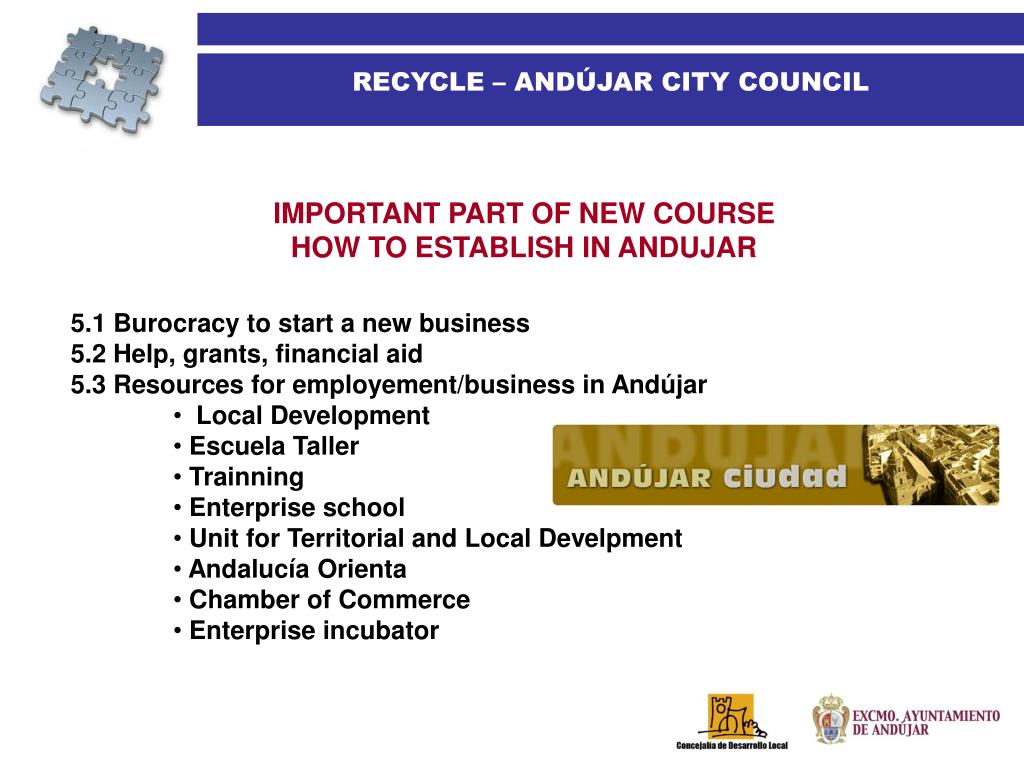 RECYCLE – ANDÚJAR CITY COUNCIL

IMPORTANT PART OF NEW COURSE
HOW TO ESTABLISH IN ANDUJAR

5.1 Burocracy to start a new business
5.2 Help, grants, financial aid
5.3 Resources for employement/business in Andújar
• Local Development
• Escuela Taller
• Trainning
• Enterprise school
• Unit for Territorial and Local Develpment
• Andalucía Orienta
• Chamber of Commerce
• Enterprise incubator

ANDUJAR
ANDÚJAR ciudad

Concejalía de Desarrollo Local

EXCMO. AYUNTAMIENTO
DE ANDÚJAR